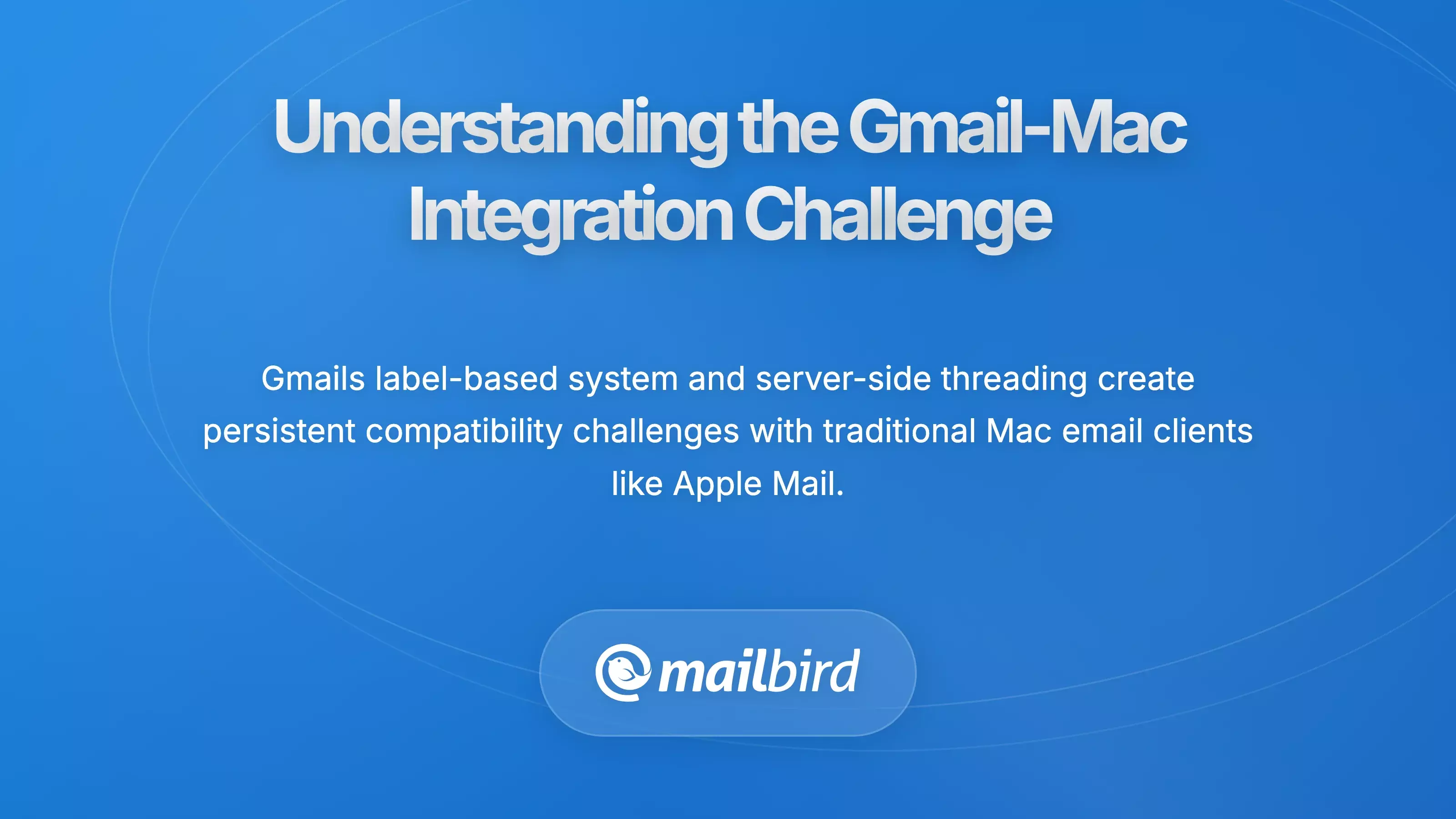 Understanding the Gmail-Mac Integration Challenge

Gmails label-based system and server-side threading create persistent compatibility challenges with traditional Mac email clients like Apple Mail.

mailbird